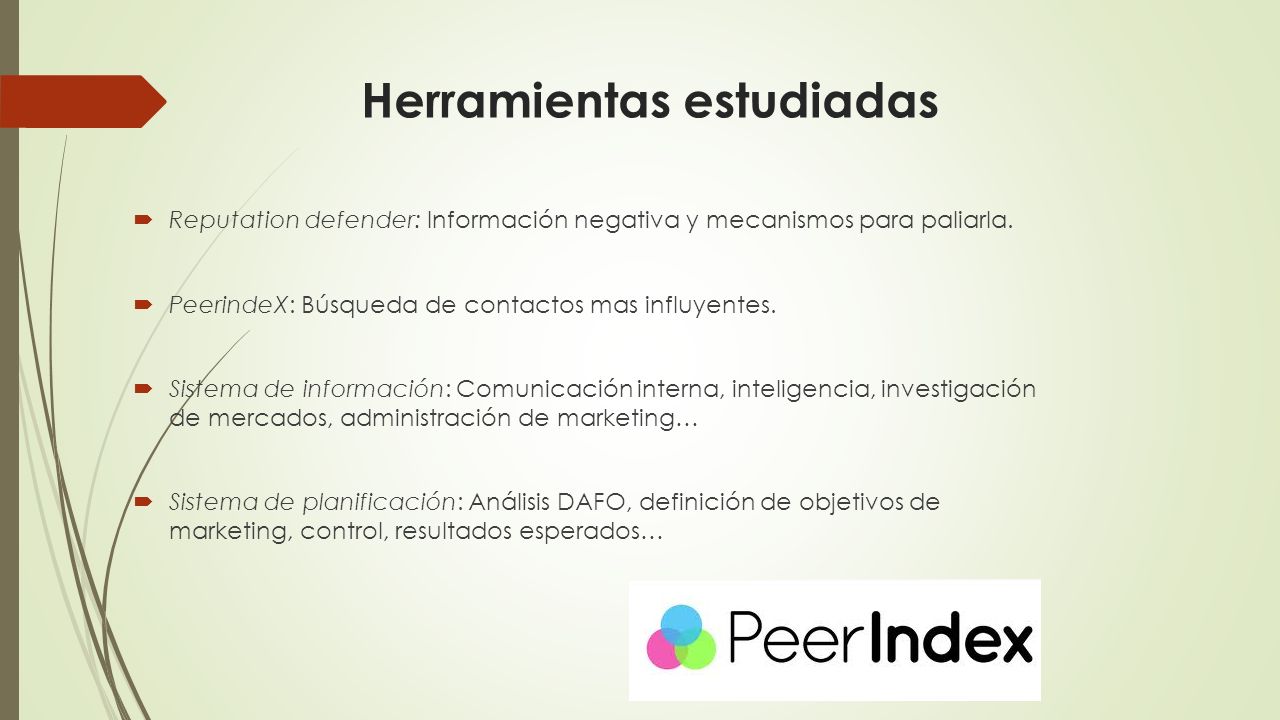 Herramientas estudiadas

Reputation defender: Información negativa y mecanismos para paliarla.

PeerindeX: Búsqueda de contactos mas influyentes.

Sistema de información: Comunicación interna, inteligencia, investigación de mercados, administración de marketing…

Sistema de planificación: Análisis DAFO, definición de objetivos de marketing, control, resultados esperados…

PeerIndex